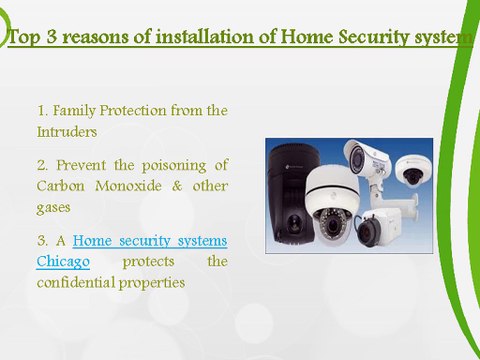 Top 3 reasons of installation of Home Security system

1. Family Protection from the Intruders

2. Prevent the poisoning of Carbon Monoxide & other gases

3. A Home security systems Chicago protects the confidential properties